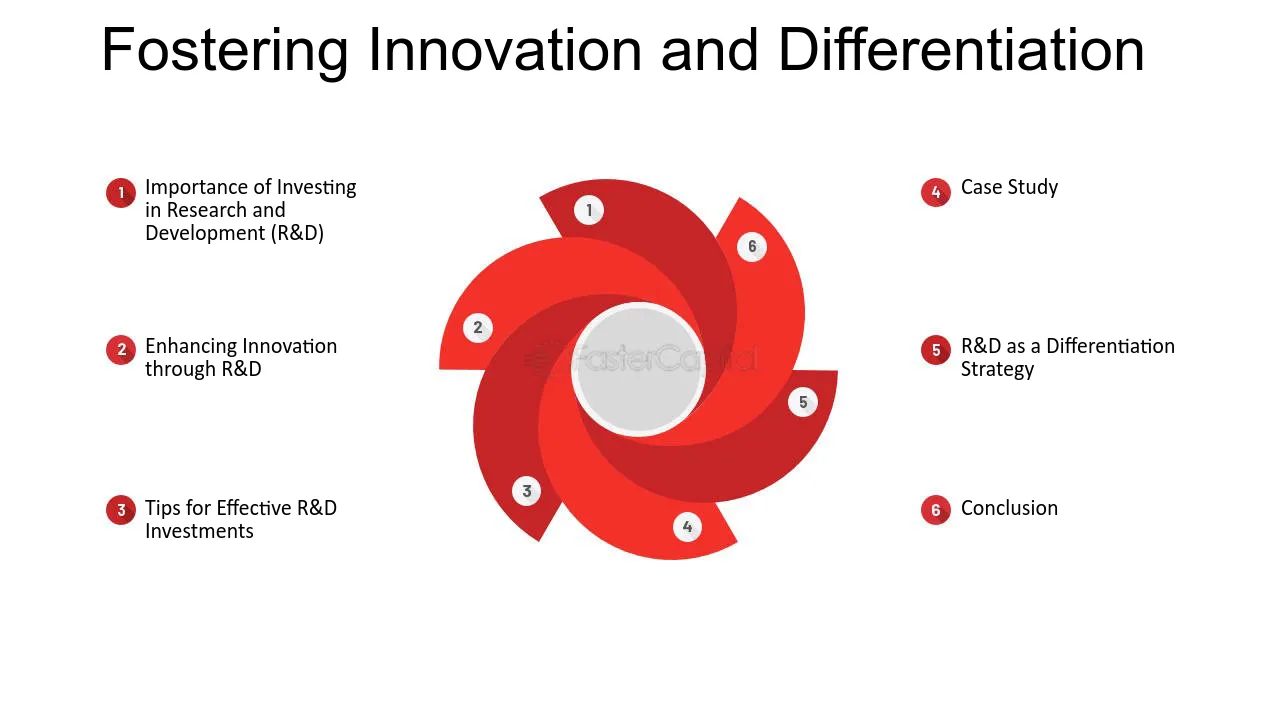 Fostering Innovation and Differentiation

1 Importance of Investing in Research and Development (R&D)

2 Enhancing Innovation through R&D

3 Tips for Effective R&D Investments

1

6

2

FasterCapital

5

3

4

4 Case Study

5 R&D as a Differentiation Strategy

6 Conclusion